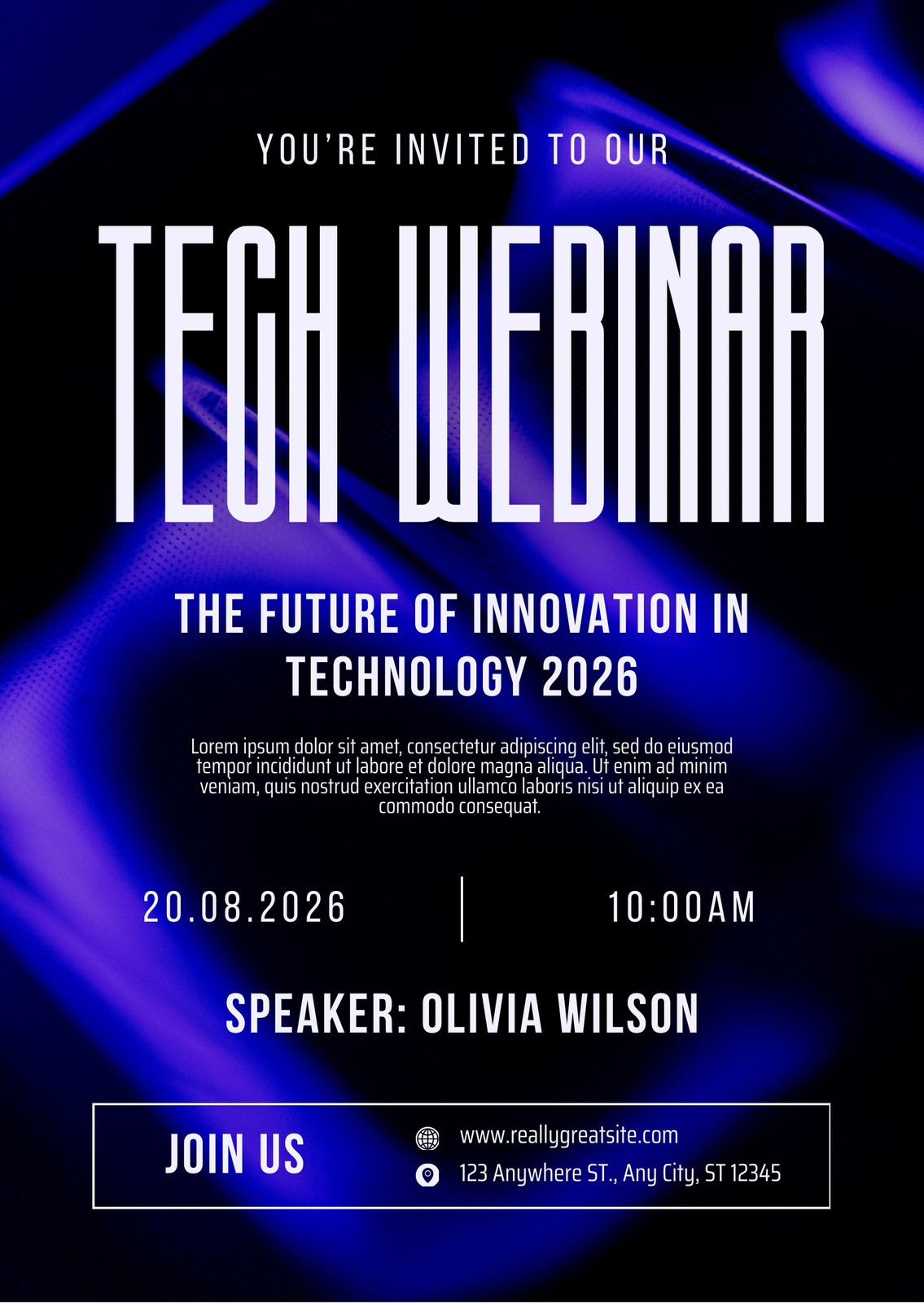 YOU'RE INVITED TO OUR

TECH WEBINAR

THE FUTURE OF INNOVATION IN TECHNOLOGY 2026

Lorem ipsum dolor sit amet, consectetur adipiscing elit, sed do eiusmod tempor incididunt ut labore et dolore magna aliqua. Ut enim ad minim veniam, quis nostrud exercitation ullamco laboris nisi ut aliquip ex ea commodo consequat.

20.08.2026

10:00AM

SPEAKER: OLIVIA WILSON

JOIN US

www.reallygreatsite.com

123 Anywhere ST., Any City, ST 12345